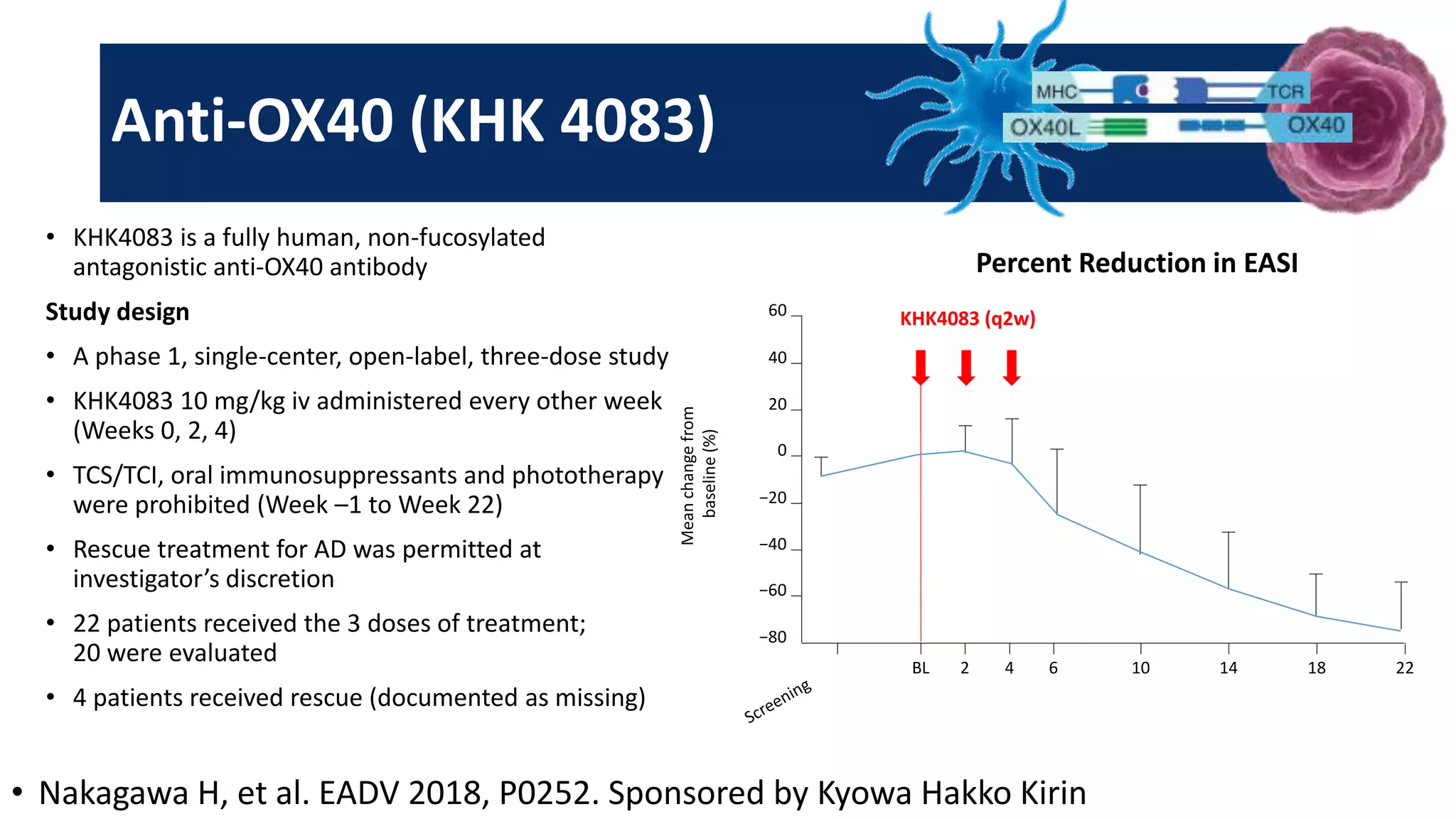 Anti-OX40 (KHK 4083)

MHC
TCR
OX40L
OX40

• KHK4083 is a fully human, non-fucosylated antagonistic anti-OX40 antibody

Study design

• A phase 1, single-center, open-label, three-dose study

• KHK4083 10 mg/kg iv administered every other week (Weeks 0, 2, 4)

• TCS/TCI, oral immunosuppressants and phototherapy were prohibited (Week –1 to Week 22)

• Rescue treatment for AD was permitted at investigator's discretion

• 22 patients received the 3 doses of treatment; 20 were evaluated

• 4 patients received rescue (documented as missing)

Percent Reduction in EASI

KHK4083 (q2w)

Mean change from baseline (%)

60
40
20
0
−20
−40
−60
−80

Screening
BL
2
4
6
10
14
18
22

• Nakagawa H, et al. EADV 2018, P0252. Sponsored by Kyowa Hakko Kirin